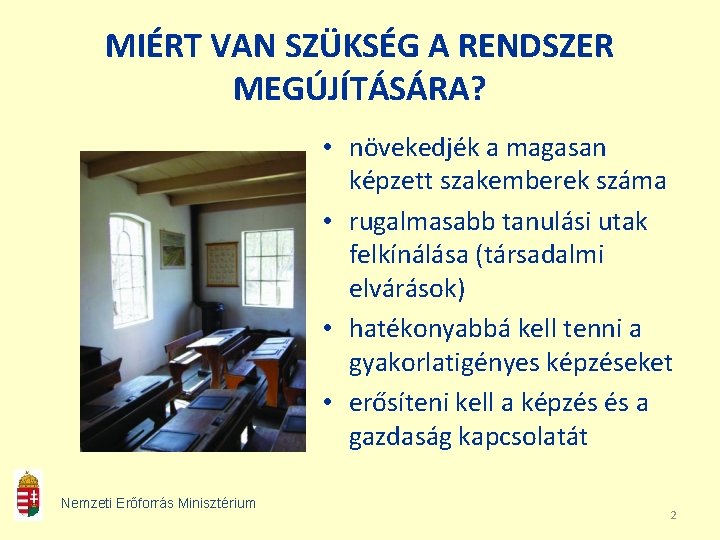 MIÉRT VAN SZÜKSÉG A RENDSZER MEGÚJÍTÁSÁRA?

• növekedjék a magasan képzett szakemberek száma
• rugalmasabb tanulási utak felkínálása (társadalmi elvárások)
• hatékonyabbá kell tenni a gyakorlatigényes képzéseket
• erősíteni kell a képzés és a gazdaság kapcsolatát

Nemzeti Erőforrás Minisztérium

2